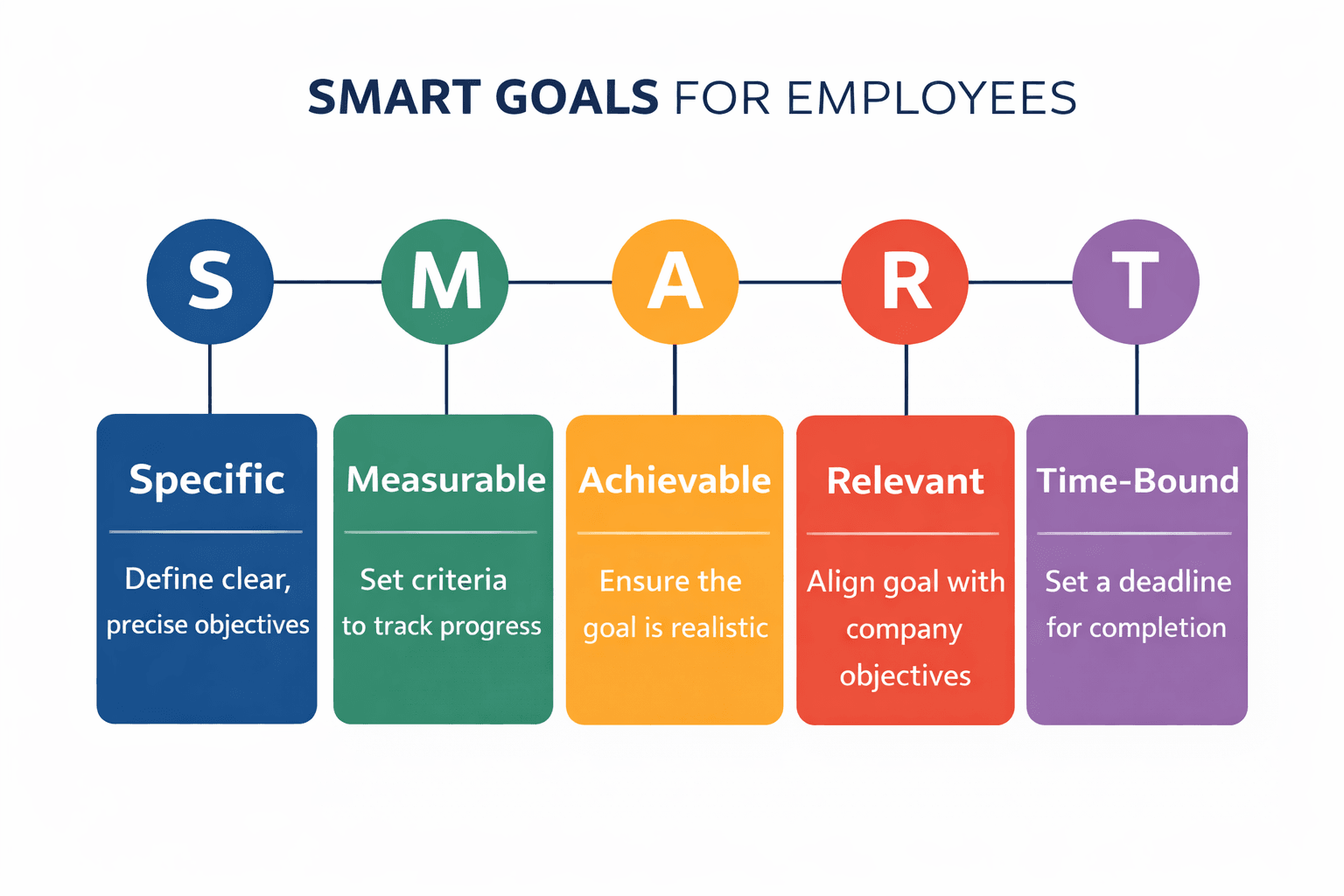 SMART GOALS FOR EMPLOYEES

S

M

A

R

T

Specific

Define clear, precise objectives

Measurable

Set criteria to track progress

Achievable

Ensure the goal is realistic

Relevant

Align goal with company objectives

Time-Bound

Set a deadline for completion